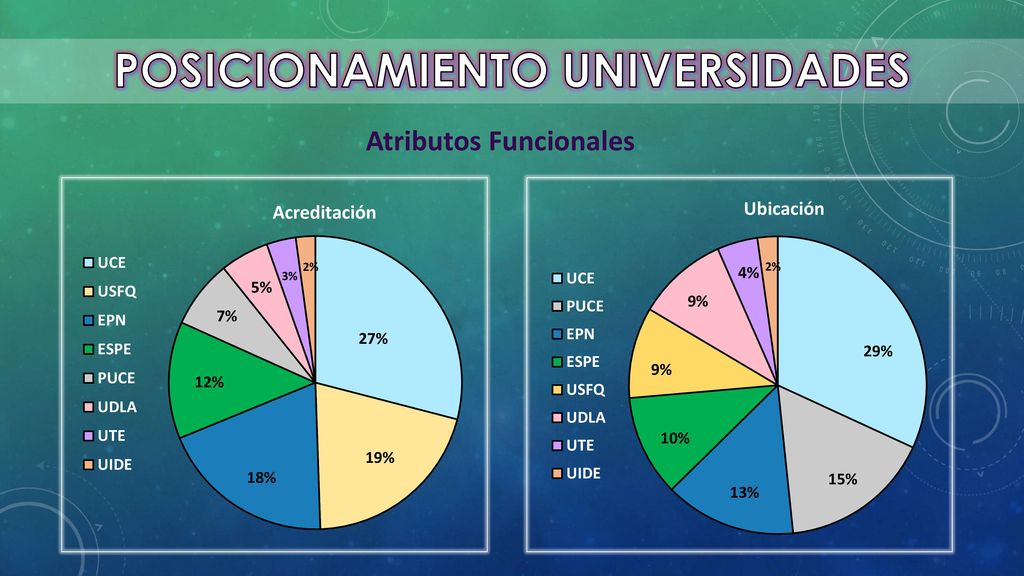 POSICIONAMIENTO UNIVERSIDADES

Atributos Funcionales

Acreditación

UCE
USFQ
EPN
ESPE
PUCE
UDLA
UTE
UIDE

27%
19%
18%
12%
7%
5%
3%
2%

Ubicación

UCE
PUCE
EPN
ESPE
USFQ
UDLA
UTE
UIDE

29%
15%
13%
10%
9%
9%
4%
2%